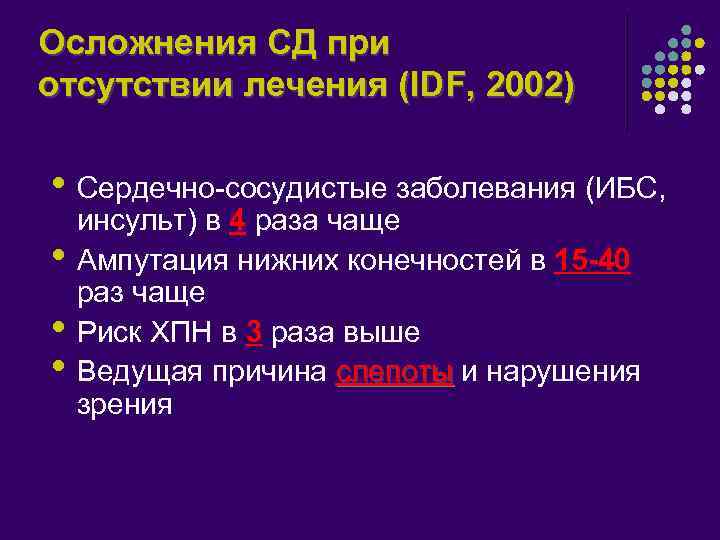 Осложнения СД при отсутствии лечения (IDF, 2002)

• Сердечно-сосудистые заболевания (ИБС, инсульт) в 4 раза чаще
• Ампутация нижних конечностей в 15-40 раз чаще
• Риск ХПН в 3 раза выше
• Ведущая причина слепоты и нарушения зрения